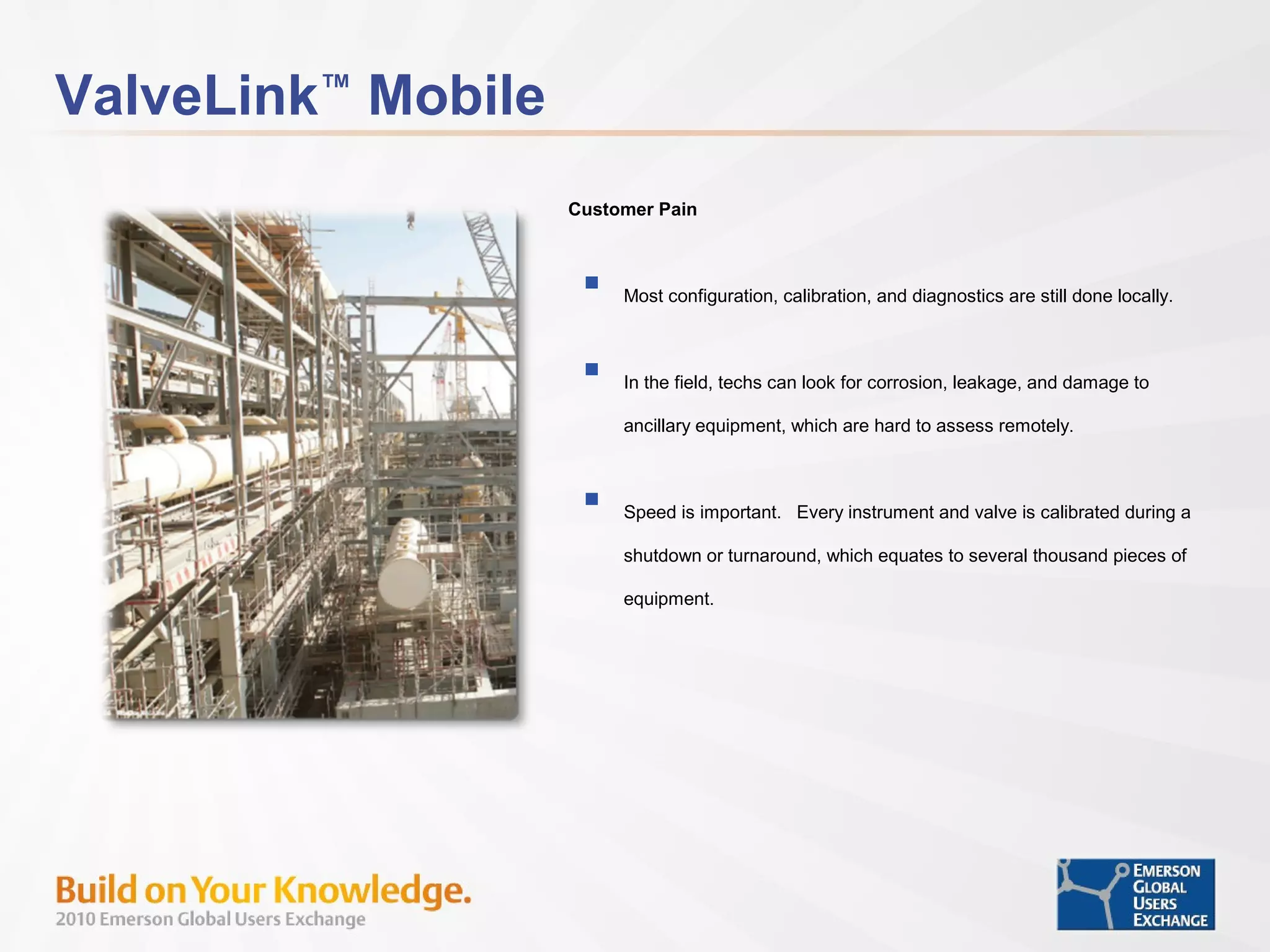 ValveLink™ Mobile

Customer Pain

Most configuration, calibration, and diagnostics are still done locally.

In the field, techs can look for corrosion, leakage, and damage to ancillary equipment, which are hard to assess remotely.

Speed is important. Every instrument and valve is calibrated during a shutdown or turnaround, which equates to several thousand pieces of equipment.

Build on Your Knowledge.
2010 Emerson Global Users Exchange

EMERSON
GLOBAL
USERS
EXCHANGE